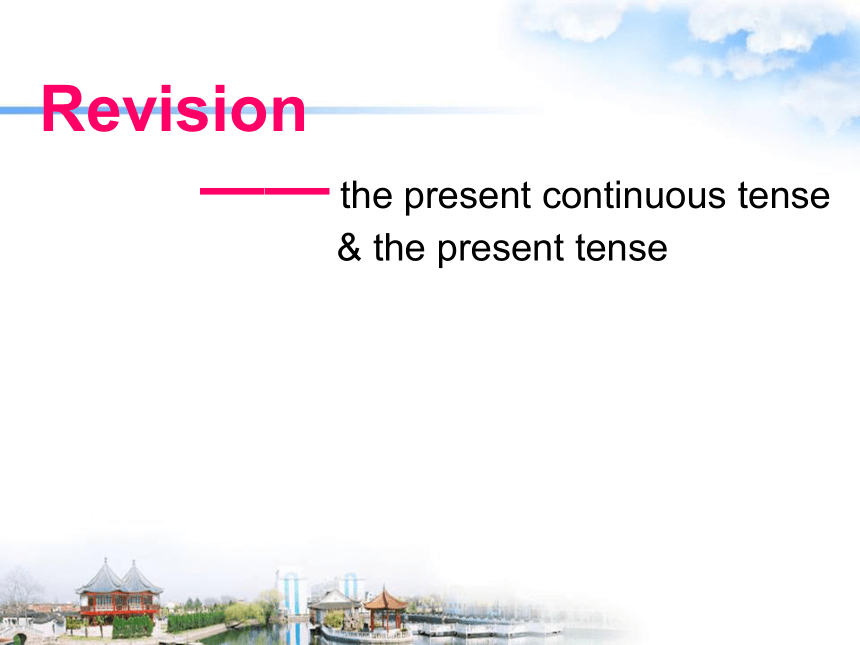 Revision

—— the present continuous tense & the present tense